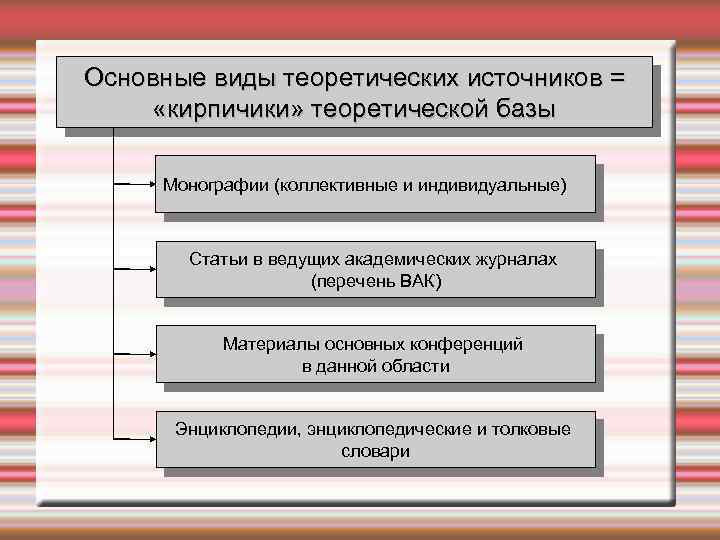 Основные виды теоретических источников = «кирпичики» теоретической базы

Монографии (коллективные и индивидуальные)

Статьи в ведущих академических журналах (перечень ВАК)

Материалы основных конференций в данной области

Энциклопедии, энциклопедические и толковые словари